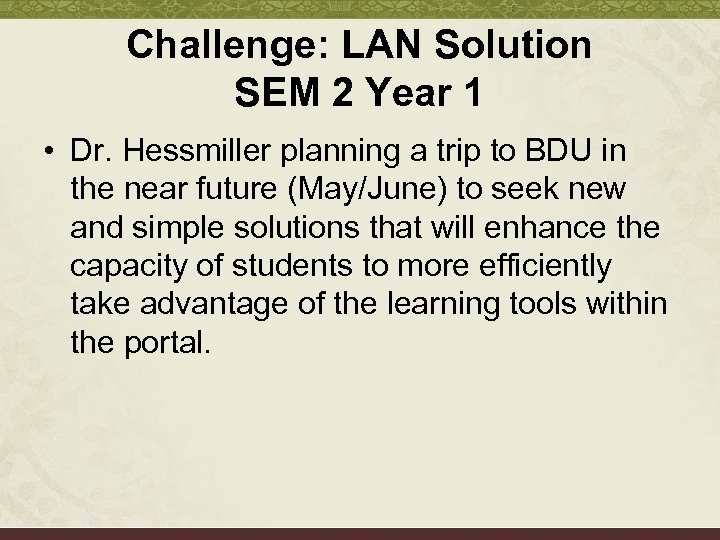 Challenge: LAN Solution
SEM 2 Year 1

• Dr. Hessmiller planning a trip to BDU in the near future (May/June) to seek new and simple solutions that will enhance the capacity of students to more efficiently take advantage of the learning tools within the portal.